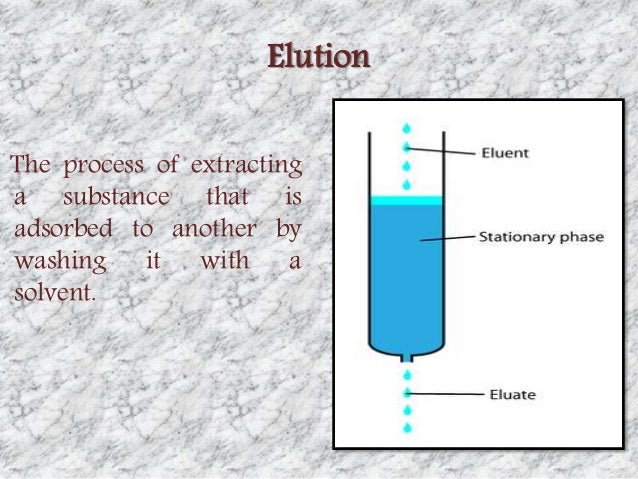 Elution

The process of extracting a substance that is adsorbed to another by washing it with a solvent.

Eluent
Stationary phase
Eluate